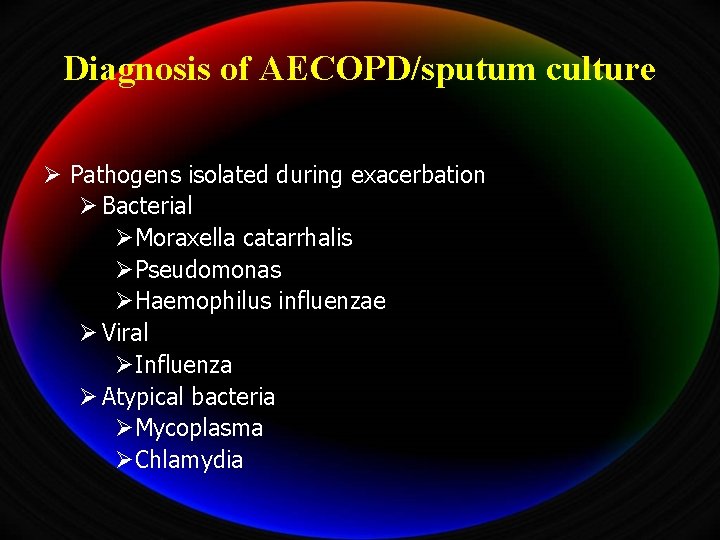 Diagnosis of AECOPD/sputum culture

➢ Pathogens isolated during exacerbation
➢ Bacterial
➢ Moraxella catarrhalis
➢ Pseudomonas
➢ Haemophilus influenzae
➢ Viral
➢ Influenza
➢ Atypical bacteria
➢ Mycoplasma
➢ Chlamydia